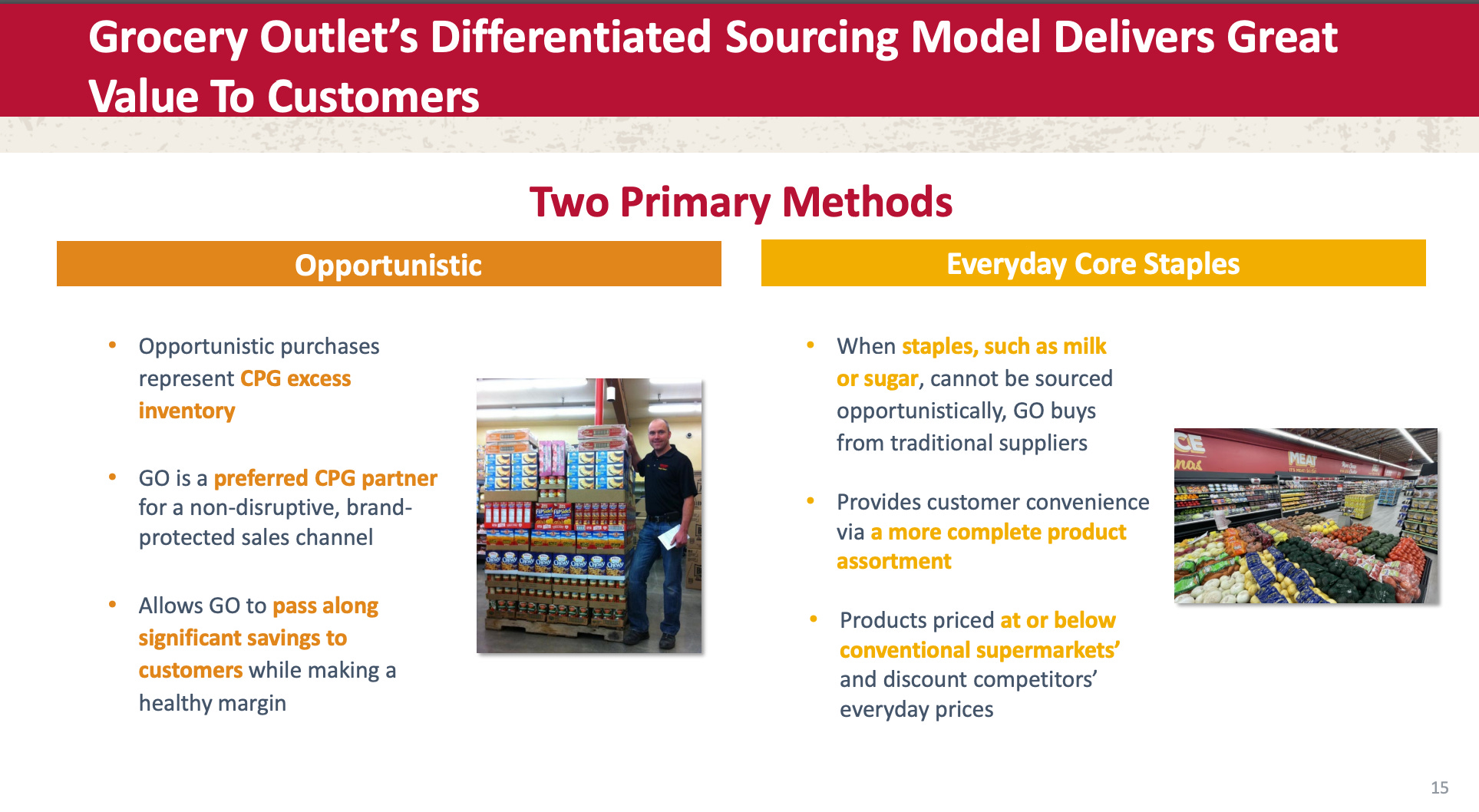 Grocery Outlet's Differentiated Sourcing Model Delivers Great Value To Customers

Two Primary Methods

Opportunistic

• Opportunistic purchases represent CPG excess inventory

• GO is a preferred CPG partner for a non-disruptive, brand-protected sales channel

• Allows GO to pass along significant savings to customers while making a healthy margin

Everyday Core Staples

• When staples, such as milk or sugar, cannot be sourced opportunistically, GO buys from traditional suppliers

• Provides customer convenience via a more complete product assortment

• Products priced at or below conventional supermarkets' and discount competitors' everyday prices

MEAT

15